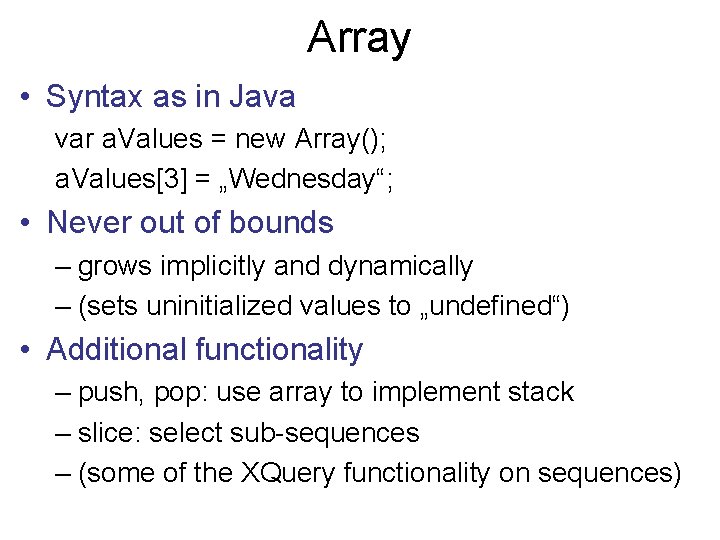 Array

• Syntax as in Java

var aValues = new Array();

aValues[3] = „Wednesday“;

• Never out of bounds

– grows implicitly and dynamically

– (sets uninitialized values to „undefined“)

• Additional functionality

– push, pop: use array to implement stack

– slice: select sub-sequences

– (some of the XQuery functionality on sequences)